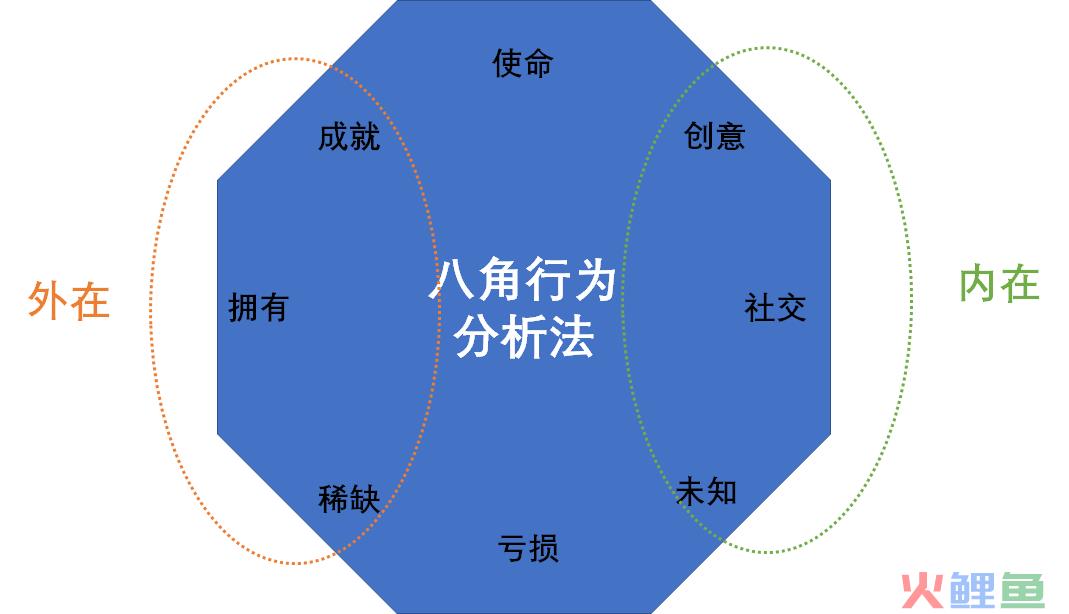 使命

成就

创意

外在

拥有

八角行为分析法

社交

内在

稀缺

未知

亏损

火鲤鱼